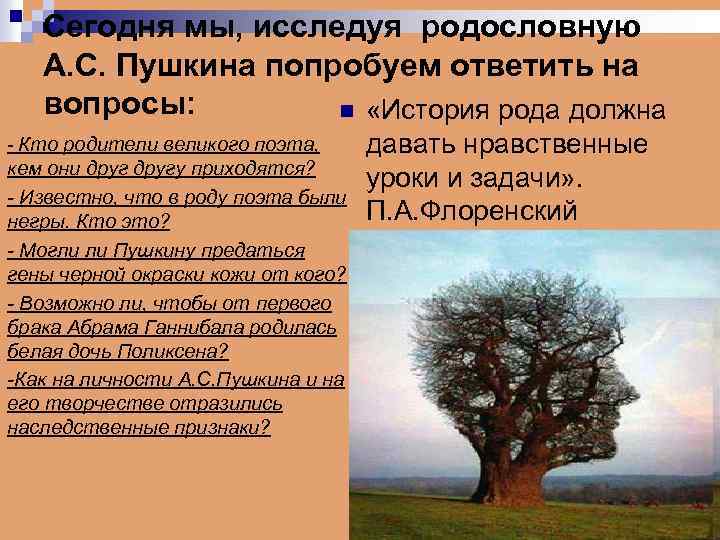 Сегодня мы, исследуя родословную А.С. Пушкина попробуем ответить на вопросы:

- Кто родители великого поэта, кем они друг другу приходятся?

- Известно, что в роду поэта были негры. Кто это?

- Могли ли Пушкину предаться гены черной окраски кожи от кого?

- Возможно ли, чтобы от первого брака Абрама Ганнибала родилась белая дочь Поликсена?

-Как на личности А.С.Пушкина и на его творчестве отразились наследственные признаки?

«История рода должна давать нравственные уроки и задачи». П.А.Флоренский